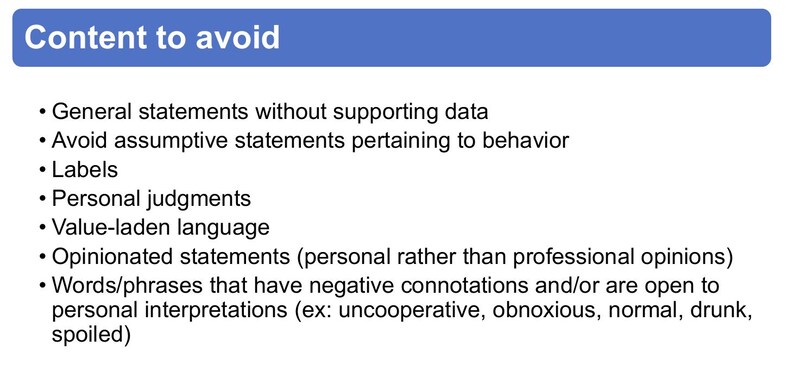 Content to avoid

• General statements without supporting data
• Avoid assumptive statements pertaining to behavior
• Labels
• Personal judgments
• Value-laden language
• Opinionated statements (personal rather than professional opinions)
• Words/phrases that have negative connotations and/or are open to personal interpretations (ex: uncooperative, obnoxious, normal, drunk, spoiled)